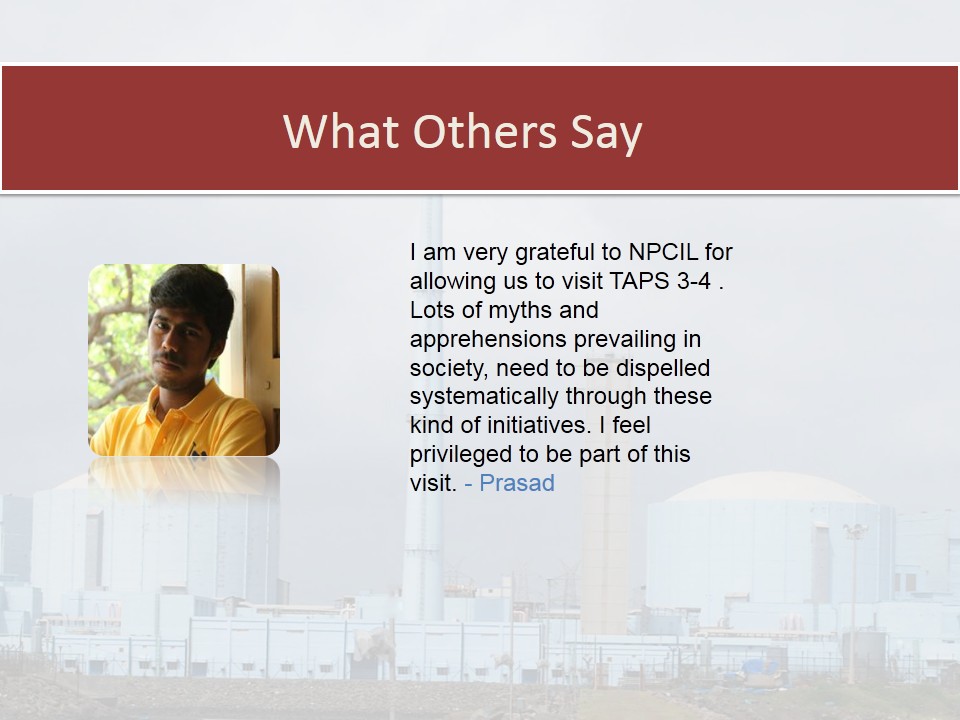 What Others Say

I am very grateful to NPCIL for allowing us to visit TAPS 3-4 . Lots of myths and apprehensions prevailing in society, need to be dispelled systematically through these kind of initiatives. I feel privileged to be part of this visit. - Prasad